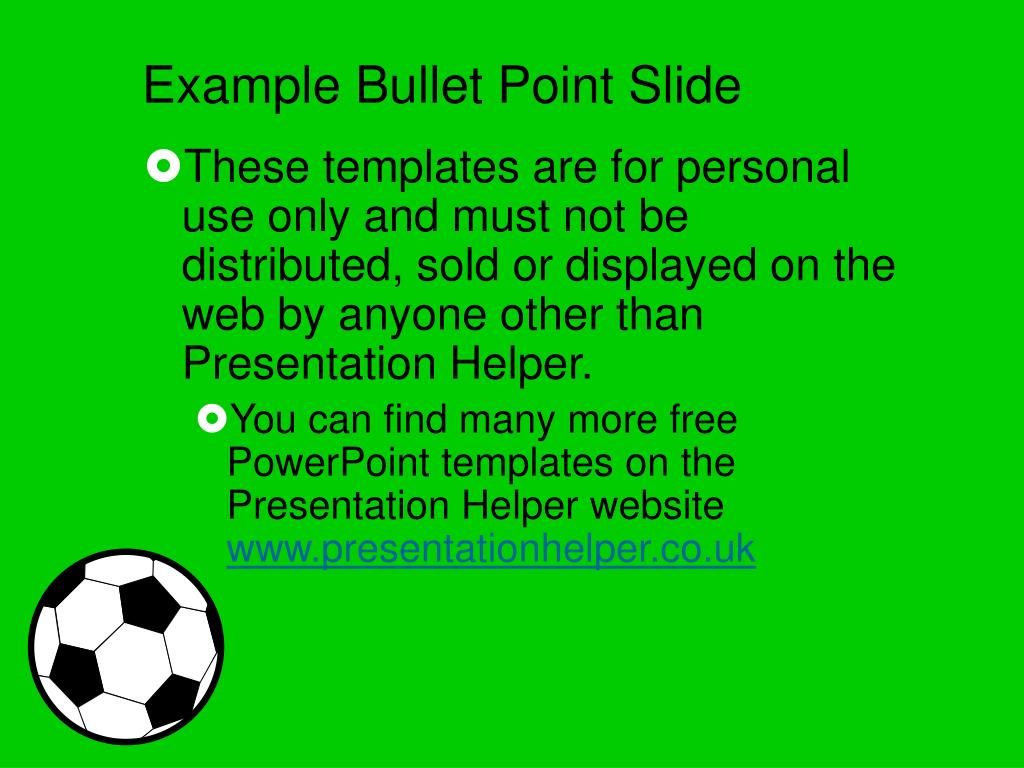 Example Bullet Point Slide

These templates are for personal use only and must not be distributed, sold or displayed on the web by anyone other than Presentation Helper.

You can find many more free PowerPoint templates on the Presentation Helper website www.presentationhelper.co.uk